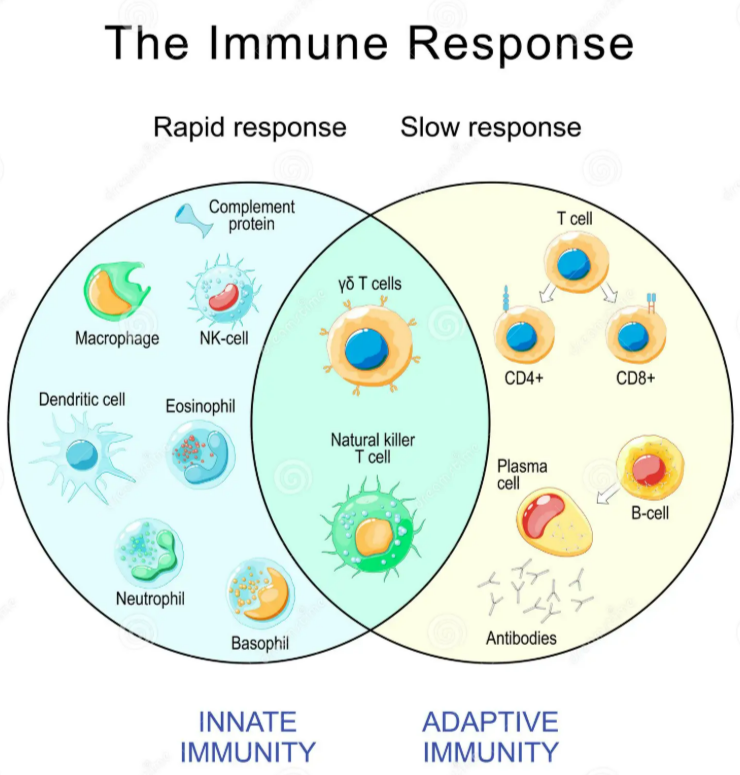 The Immune Response

Rapid response

Slow response

Complement protein

Macrophage

NK-cell

Dendritic cell

Eosinophil

Neutrophil

Basophil

γδ T cells

Natural killer T cell

T cell

CD4+

CD8+

Plasma cell

B-cell

Antibodies

INNATE IMMUNITY

ADAPTIVE IMMUNITY